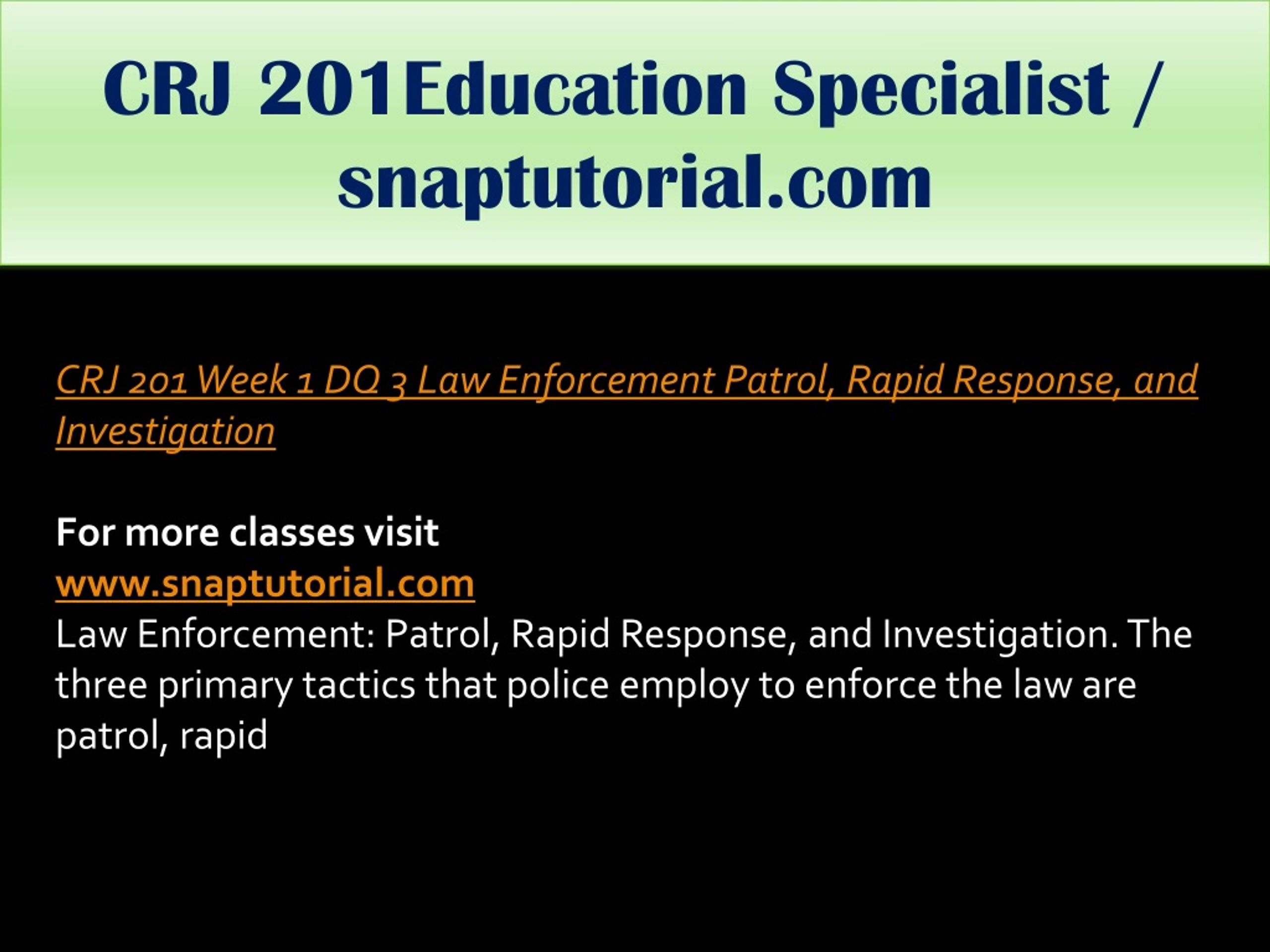 CRJ 201Education Specialist / snaptutorial.com

CRJ 201 Week 1 DQ 3 Law Enforcement Patrol, Rapid Response, and Investigation

For more classes visit
www.snaptutorial.com
Law Enforcement: Patrol, Rapid Response, and Investigation. The three primary tactics that police employ to enforce the law are patrol, rapid